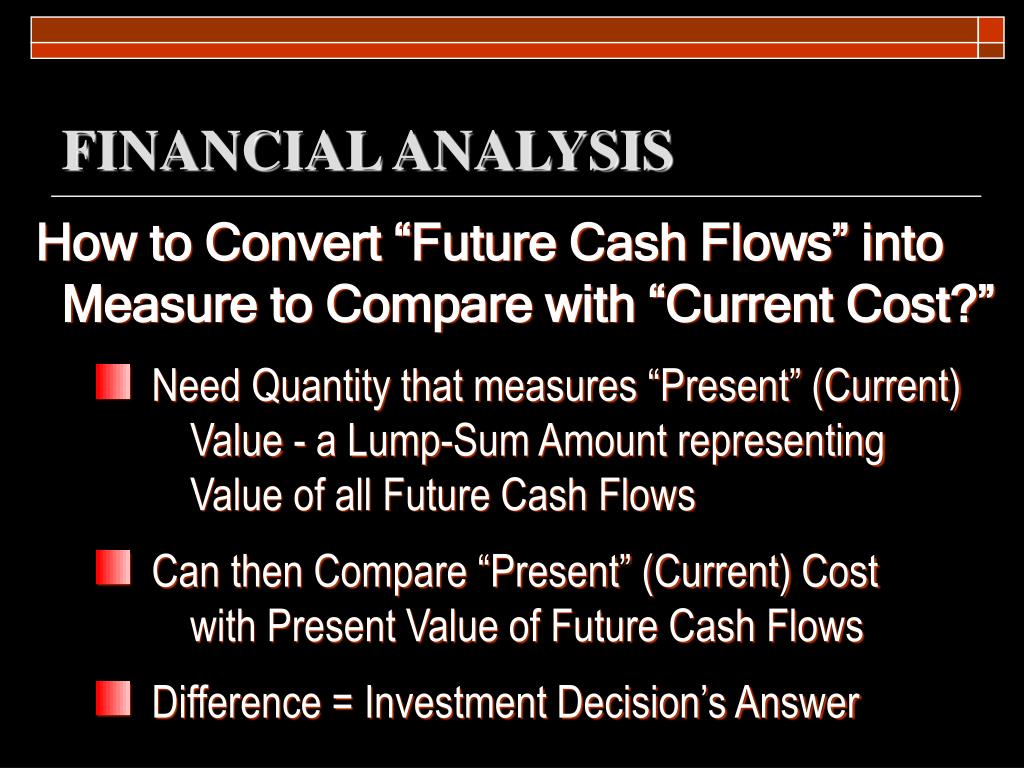 FINANCIAL ANALYSIS

How to Convert “Future Cash Flows” into Measure to Compare with “Current Cost?”

Need Quantity that measures “Present” (Current) Value - a Lump-Sum Amount representing Value of all Future Cash Flows

Can then Compare “Present” (Current) Cost with Present Value of Future Cash Flows

Difference = Investment Decision’s Answer